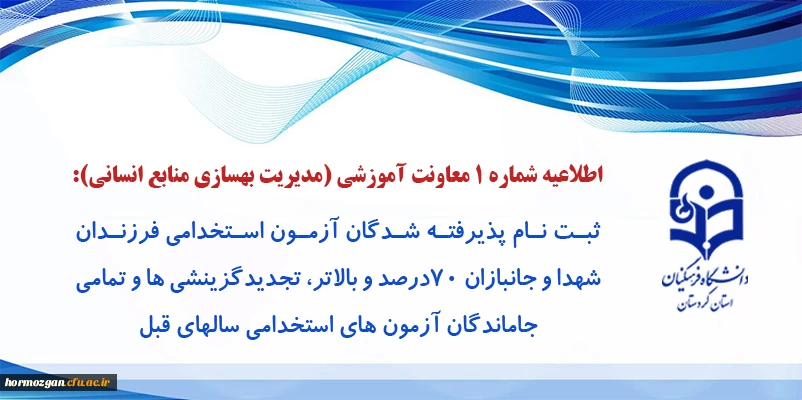 اطلاعیه شماره ۱ معاونت آموزشی (مدیریت بهسازی منابع انسانی):

ثبت نام پذیرفته شدگان آزمون استخدامی فرزندان شهدا و جانبازان ۷۰درصد و بالاتر، تجدیدگزینشی ها و تمامی جاماندگان آزمون های استخدامی سالهای قبل

دانشگاه فرهنگیان
استان کردستان

hormozgan.cfu.ac.ir